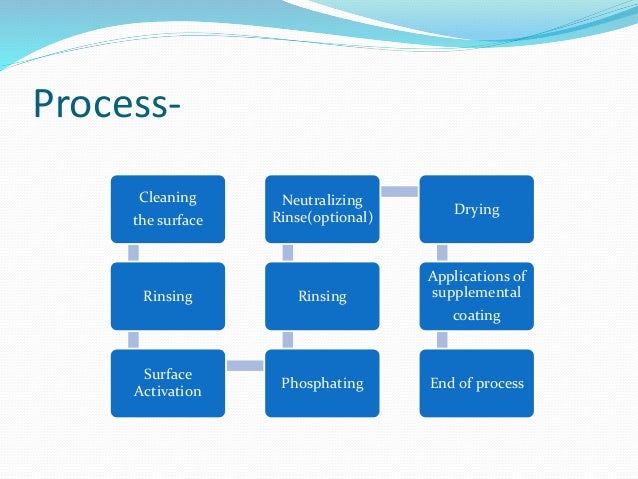 Process-

Cleaning the surface

Rinsing

Surface Activation

Phosphating

Rinsing

Neutralizing Rinse(optional)

Drying

Applications of supplemental coating

End of process